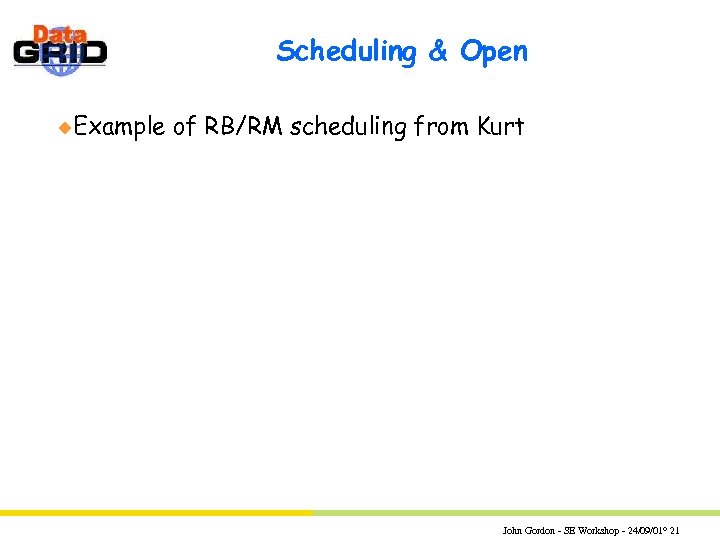 Data GRID

Scheduling & Open

Example of RB/RM scheduling from Kurt

John Gordon - SE Workshop - 24/09/01° 21